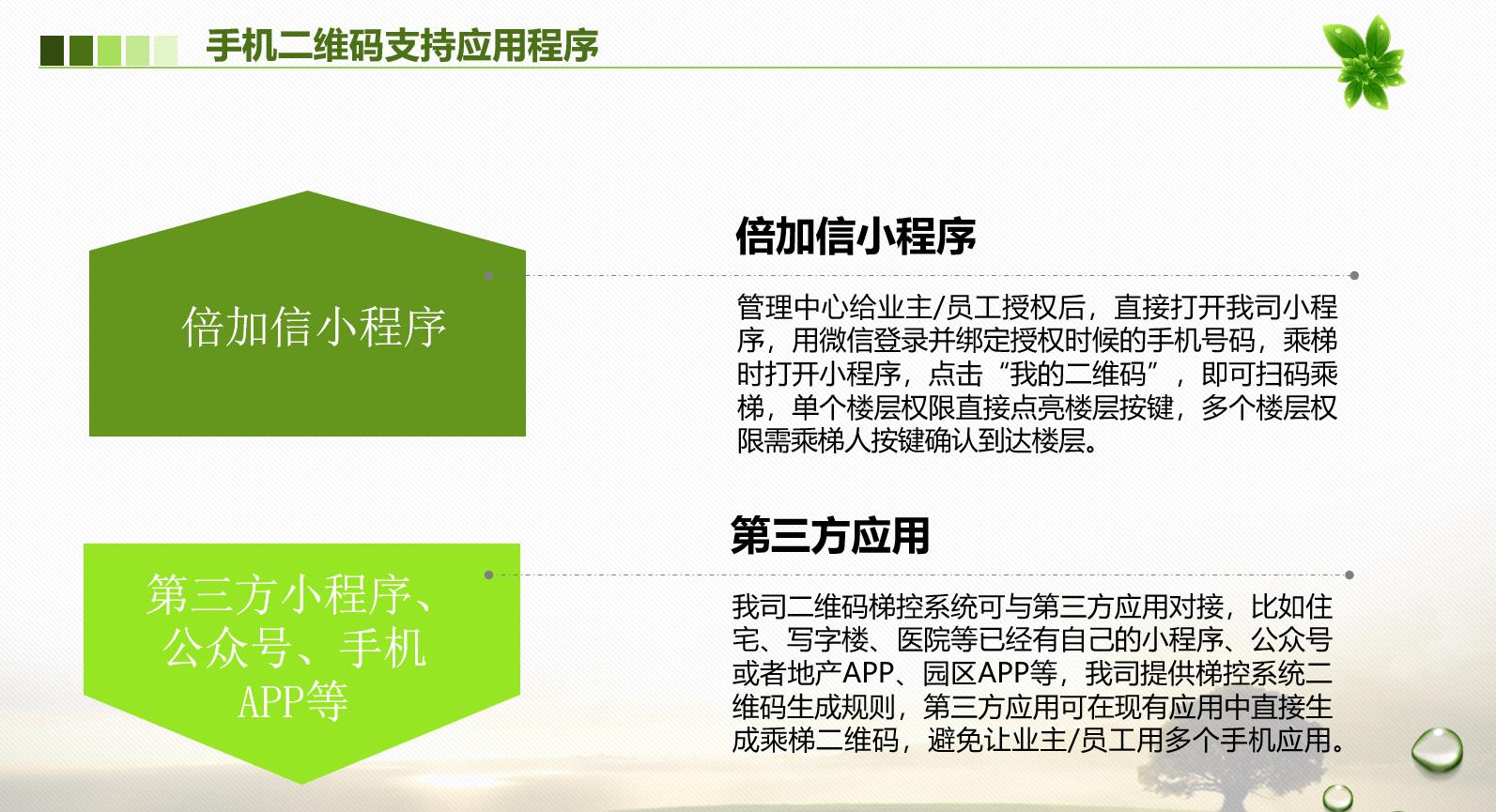 手机二维码支持应用程序

倍加信小程序

倍加信小程序

管理中心给业主/员工授权后，直接打开我司小程序，用微信登录并绑定授权时候的手机号码，乘梯时打开小程序，点击“我的二维码”，即可扫码乘梯，单个楼层权限直接点亮楼层按键，多个楼层权限需乘梯人按键确认到达楼层。

第三方小程序、公众号、手机APP等

第三方应用

我司二维码梯控系统可与第三方应用对接，比如住宅、写字楼、医院等已经有自己的小程序、公众号或者地产APP、园区APP等，我司提供梯控系统二维码生成规则，第三方应用可在现有应用中直接生成乘梯二维码，避免让业主/员工用多个手机应用。